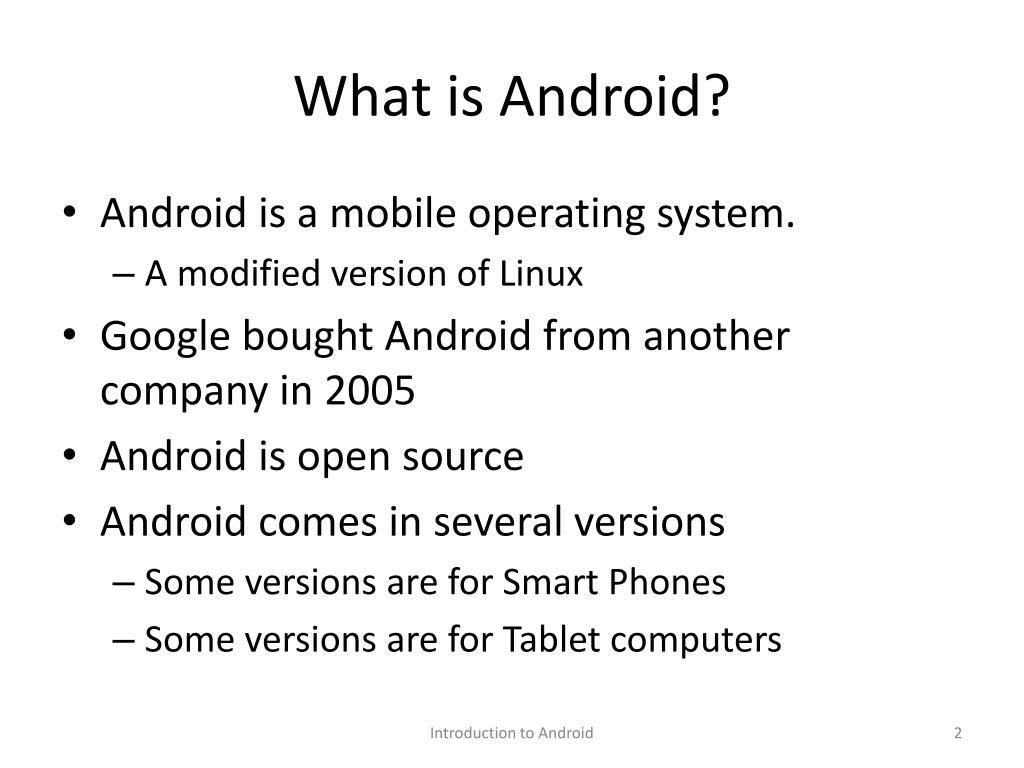 What is Android?

• Android is a mobile operating system.
  – A modified version of Linux
• Google bought Android from another company in 2005
• Android is open source
• Android comes in several versions
  – Some versions are for Smart Phones
  – Some versions are for Tablet computers

Introduction to Android

2